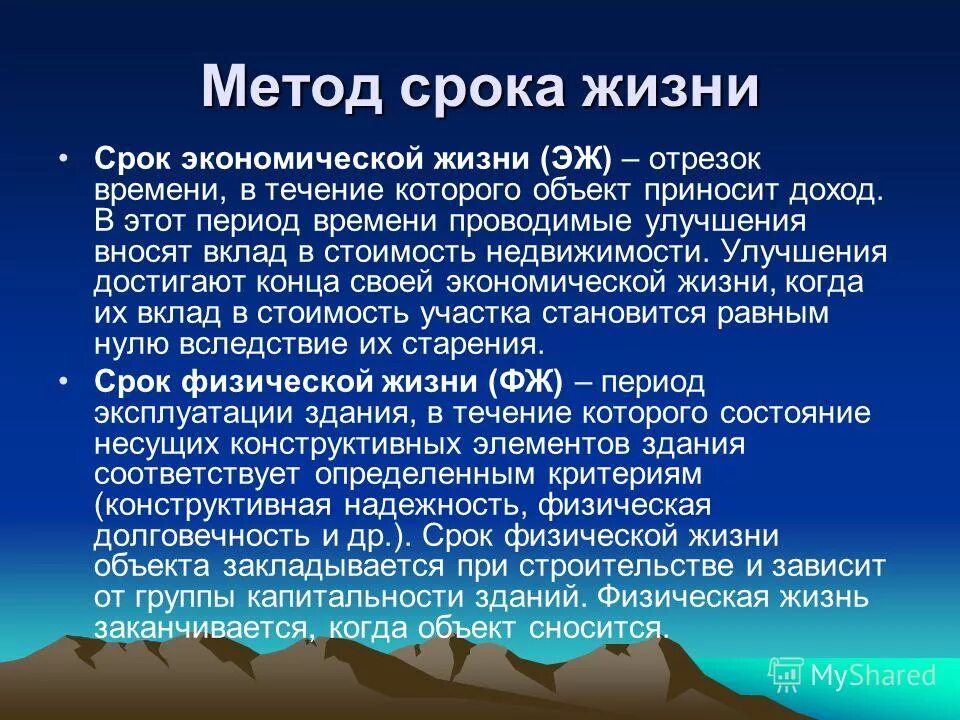 Метод срока жизни

• Срок экономической жизни (ЭЖ) – отрезок времени, в течение которого объект приносит доход. В этот период времени проводимые улучшения вносят вклад в стоимость недвижимости. Улучшения достигают конца своей экономической жизни, когда их вклад в стоимость участка становится равным нулю вследствие их старения.

• Срок физической жизни (ФЖ) – период эксплуатации здания, в течение которого состояние несущих конструктивных элементов здания соответствует определенным критериям (конструктивная надежность, физическая долговечность и др.). Срок физической жизни объекта закладывается при строительстве и зависит от группы капитальности зданий. Физическая жизнь заканчивается, когда объект сносится.

MyShared